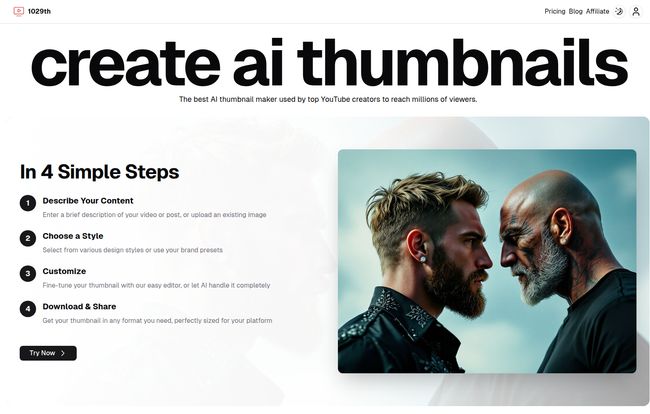 1029th

Pricing Blog Affiliate

create ai thumbnails

The best AI thumbnail maker used by top YouTube creators to reach millions of viewers.

In 4 Simple Steps

1 Describe Your Content
Enter a brief description of your video or post, or upload an existing image

2 Choose a Style
Select from various design styles or use your brand presets

3 Customize
Fine-tune your thumbnail with our easy editor, or let AI handle it completely

4 Download & Share
Get your thumbnail in any format you need, perfectly sized for your platform

Try Now